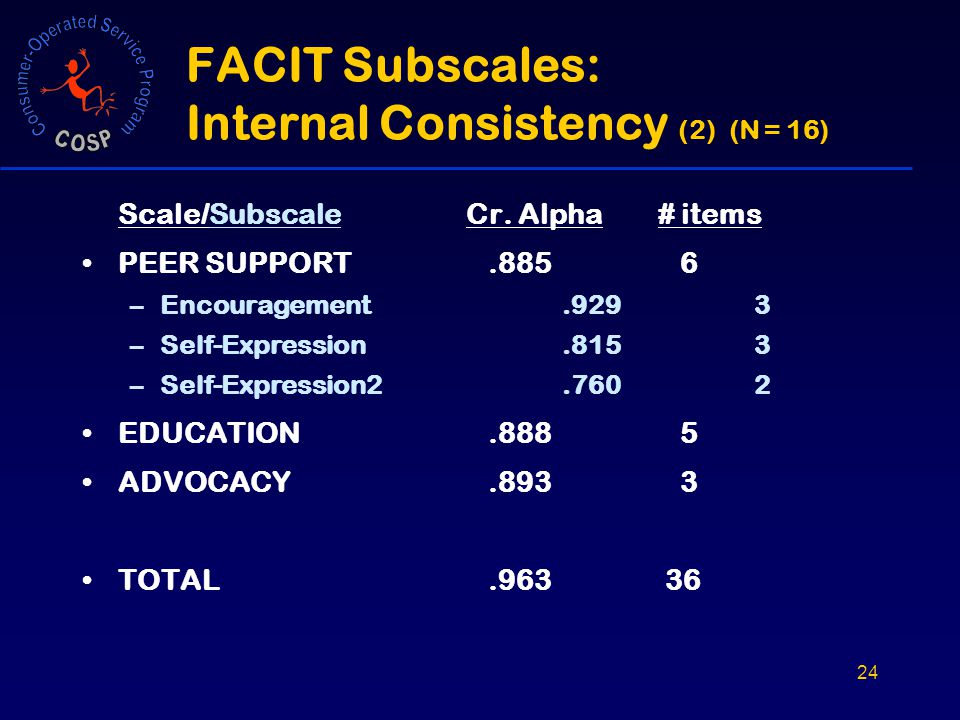 Consumer-Operated Service Program
COSP

FACIT Subscales: Internal Consistency (2) (N = 16)

| Scale/Subscale | Cr. Alpha | # items |
|---|---|---|
| • PEER SUPPORT | .885 | 6 |
| – Encouragement | .929 | 3 |
| – Self-Expression | .815 | 3 |
| – Self-Expression2 | .760 | 2 |
| • EDUCATION | .888 | 5 |
| • ADVOCACY | .893 | 3 |
| • TOTAL | .963 | 36 |

24